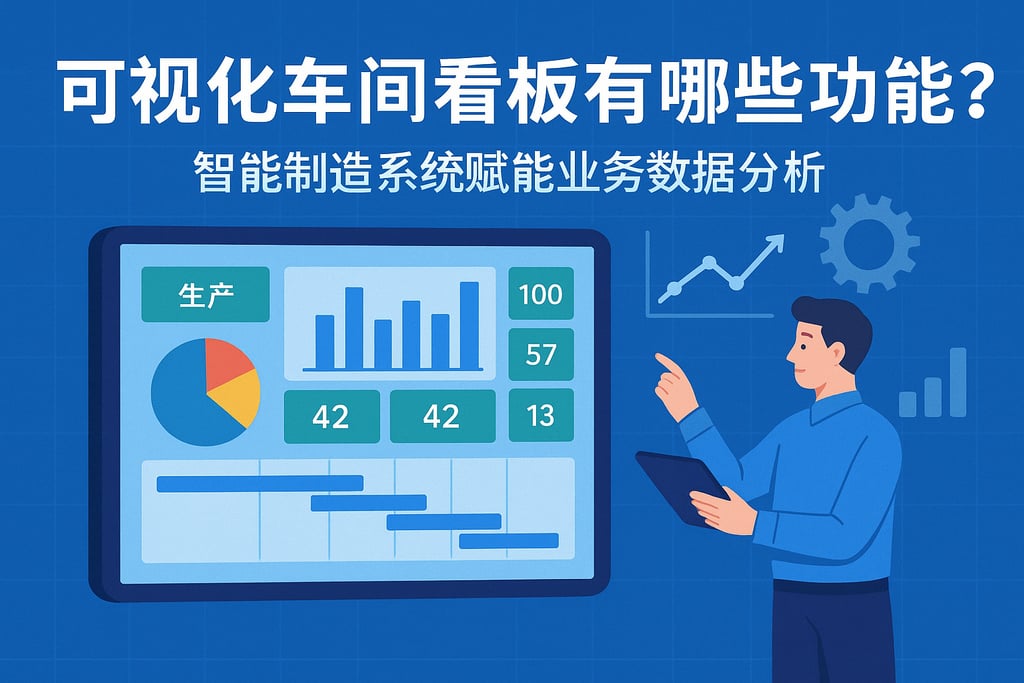 可视化车间看板有哪些功能？

智能制造系统赋能业务数据分析

生产

100

57

42

42

13